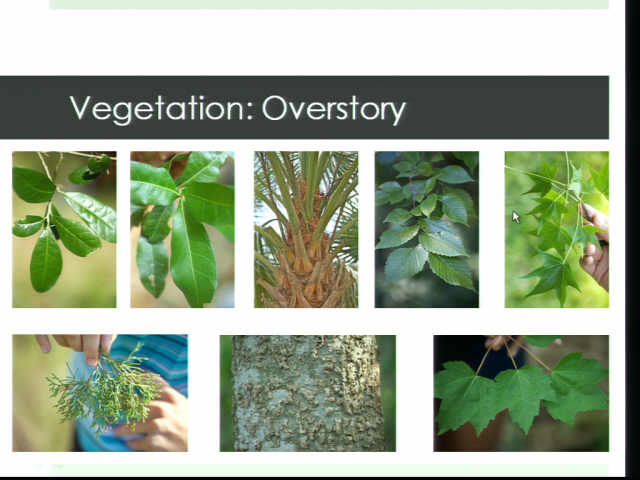 Vegetation: Overstory